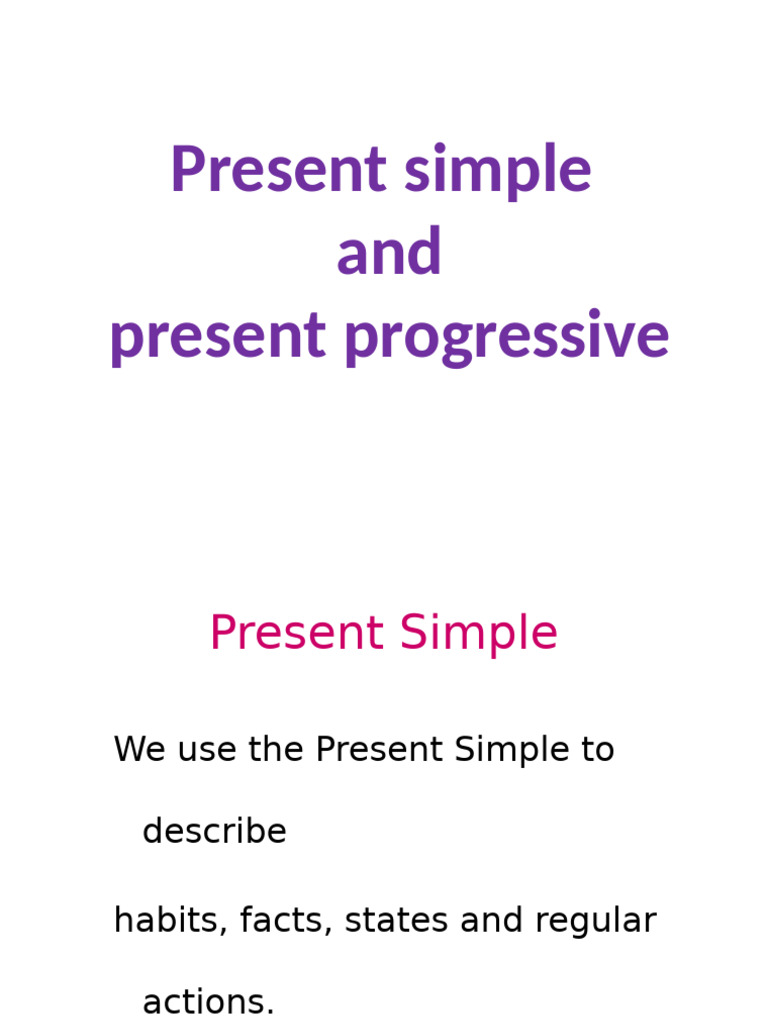 Present simple
and
present progressive

Present Simple

We use the Present Simple to describe

habits, facts, states and regular actions.